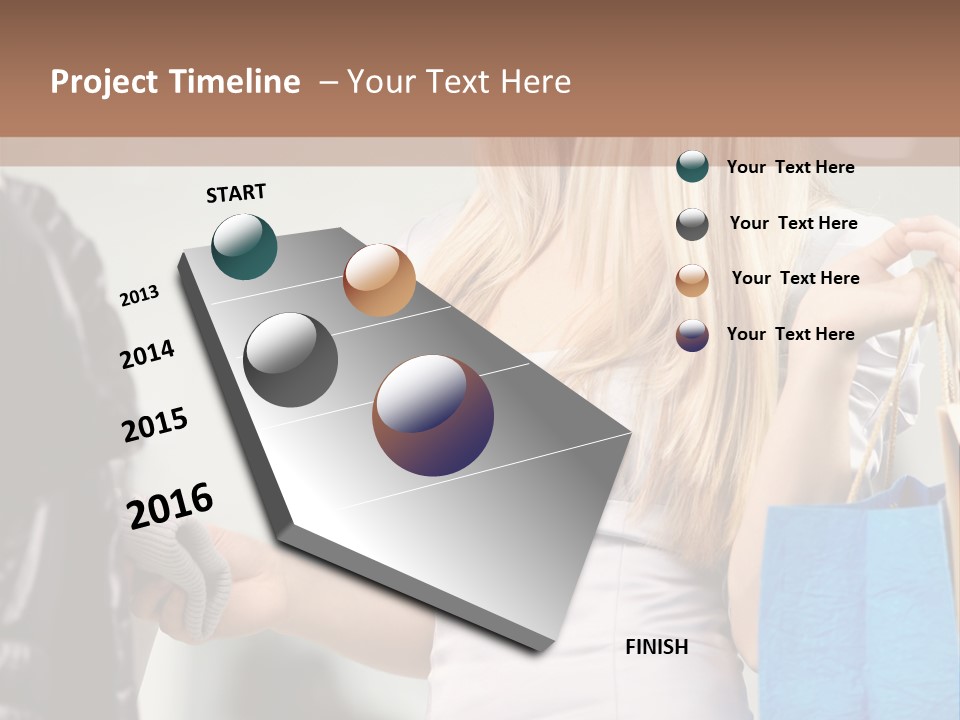 Project Timeline – Your Text Here

START

2013

2014

2015

2016

FINISH

Your Text Here

Your Text Here

Your Text Here

Your Text Here